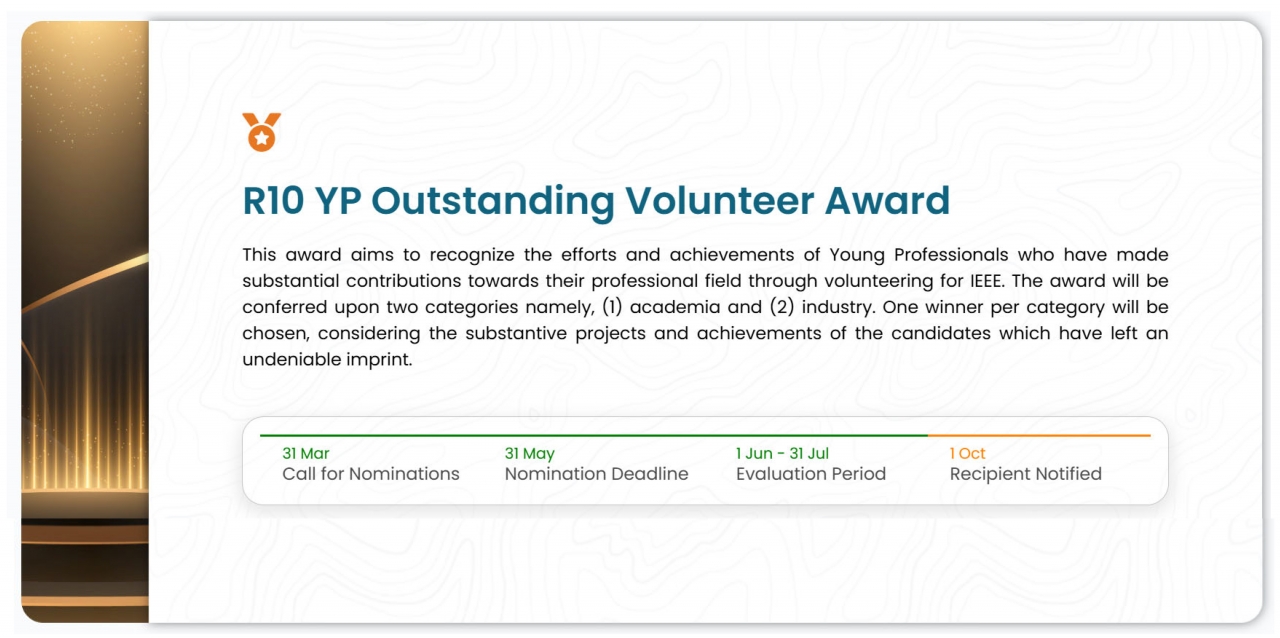 R10 YP Outstanding Volunteer Award

This award aims to recognize the efforts and achievements of Young Professionals who have made substantial contributions towards their professional field through volunteering for IEEE. The award will be conferred upon two categories namely, (1) academia and (2) industry. One winner per category will be chosen, considering the substantive projects and achievements of the candidates which have left an undeniable imprint.

31 Mar
Call for Nominations

31 May
Nomination Deadline

1 Jun - 31 Jul
Evaluation Period

1 Oct
Recipient Notified